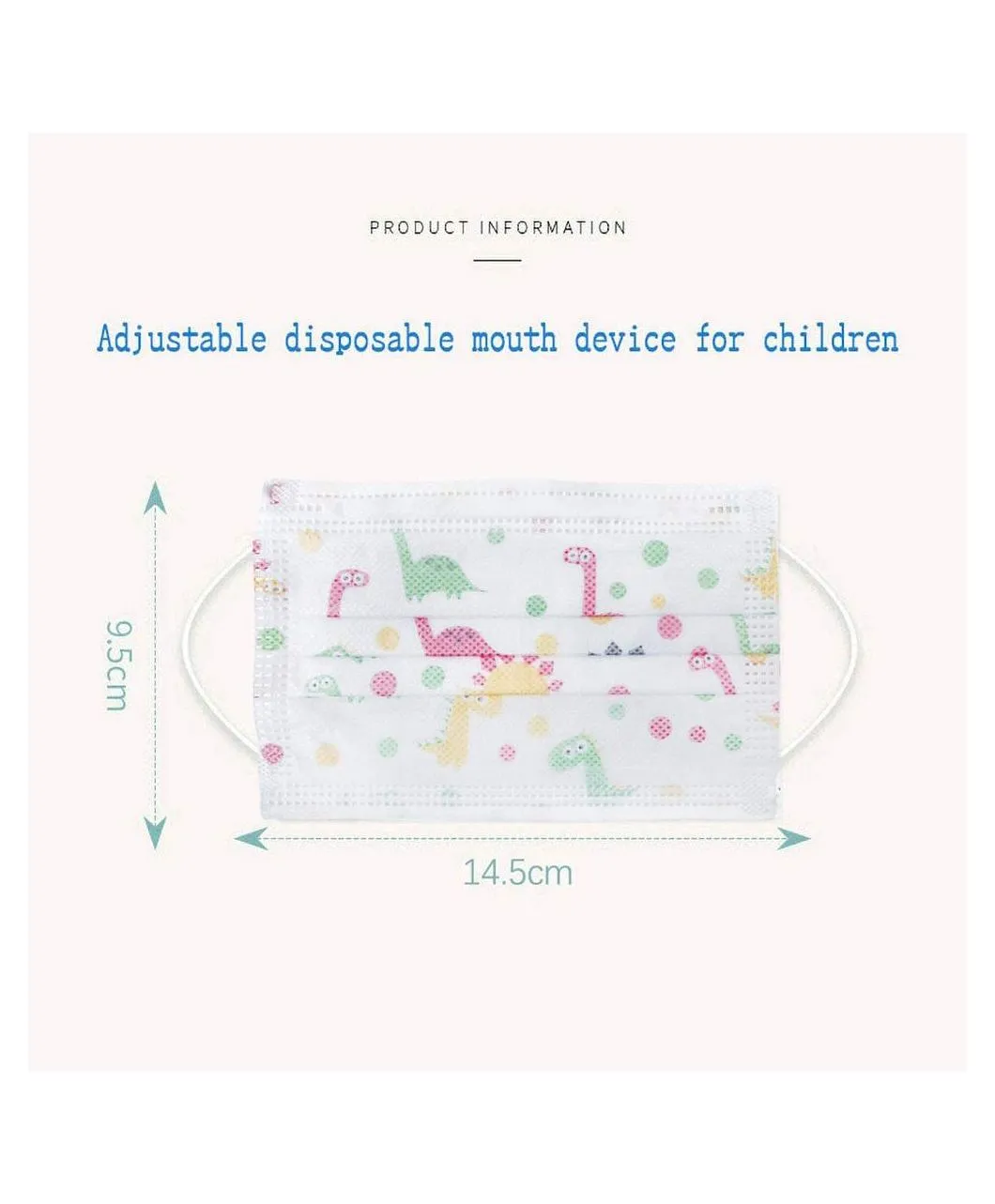 PRODUCT INFORMATION

Adjustable disposable mouth device for children

9.5cm

14.5cm